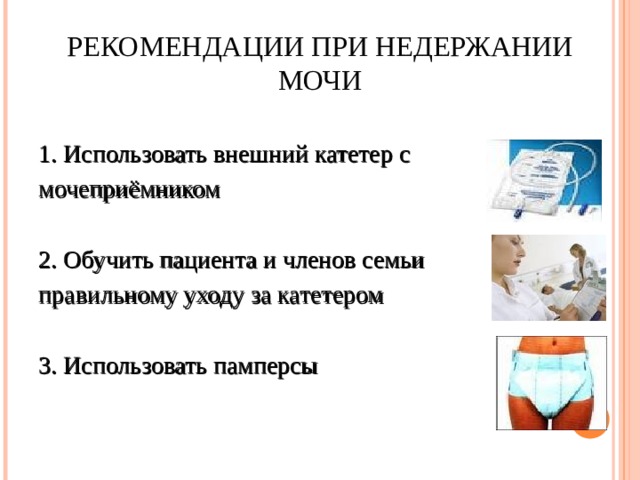 РЕКОМЕНДАЦИИ ПРИ НЕДЕРЖАНИИ МОЧИ

1. Использовать внешний катетер с мочеприёмником

2. Обучить пациента и членов семьи правильному уходу за катетером

3. Использовать памперсы